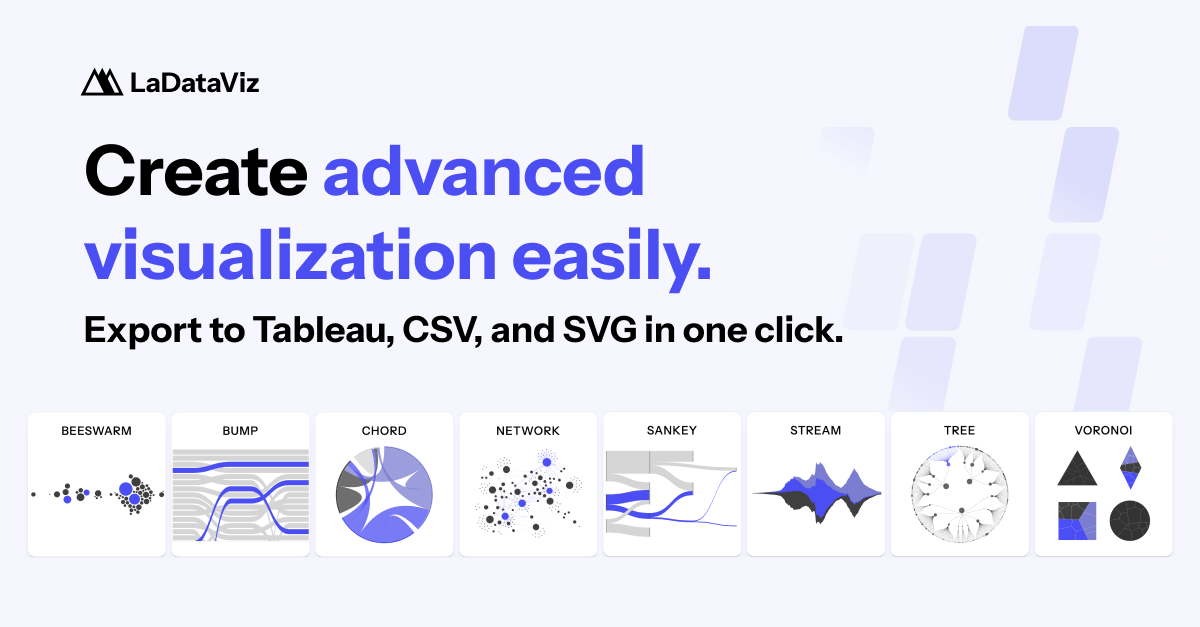 LaDataViz

Create advanced visualization easily.

Export to Tableau, CSV, and SVG in one click.

BEESWARM

BUMP

CHORD

NETWORK

SANKEY

STREAM

TREE

VORONOI